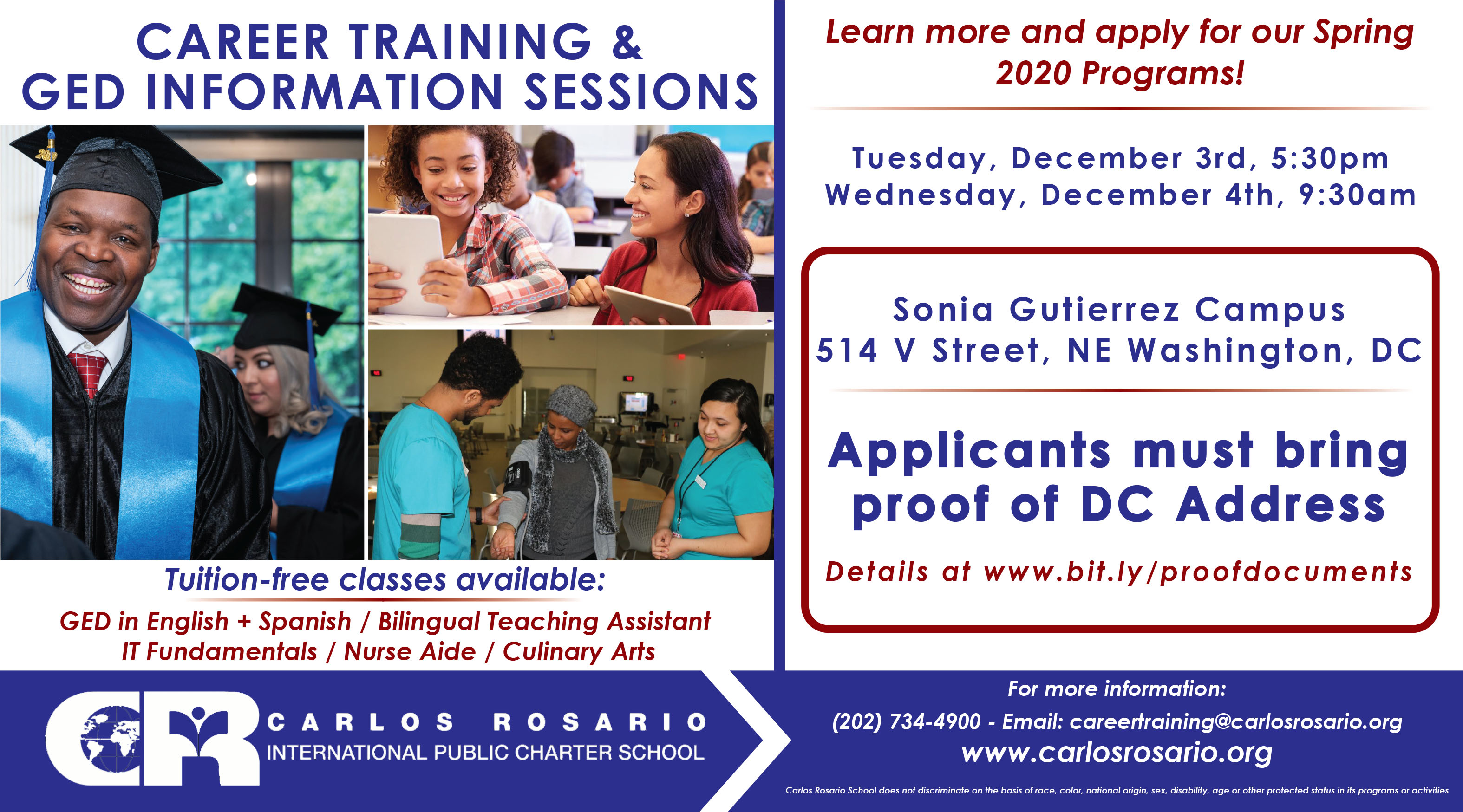 CAREER TRAINING & GED INFORMATION SESSIONS

Tuition-free classes available:

GED in English + Spanish / Bilingual Teaching Assistant
IT Fundamentals / Nurse Aide / Culinary Arts

Learn more and apply for our Spring 2020 Programs!

Tuesday, December 3rd, 5:30pm
Wednesday, December 4th, 9:30am

Sonia Gutierrez Campus
514 V Street, NE Washington, DC

Applicants must bring proof of DC Address

Details at www.bit.ly/proofdocuments

CR CARLOS ROSARIO
INTERNATIONAL PUBLIC CHARTER SCHOOL

For more information:
(202) 734-4900 - Email: careertraining@carlosrosario.org
www.carlosrosario.org

Carlos Rosario School does not discriminate on the basis of race, color, national origin, sex, disability, age or other protected status in its programs or activities